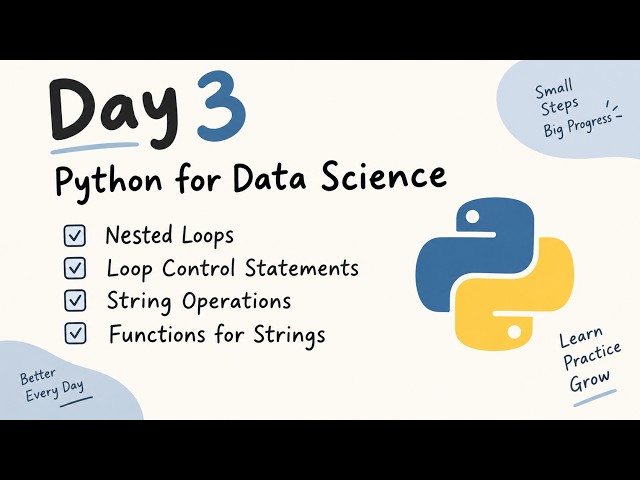 Day 3

Small
Steps
Big Progress

Python for Data Science

☑ Nested Loops
☑ Loop Control Statements
☑ String Operations
☑ Functions for Strings

Learn
Practice
Grow

Better
Every Day